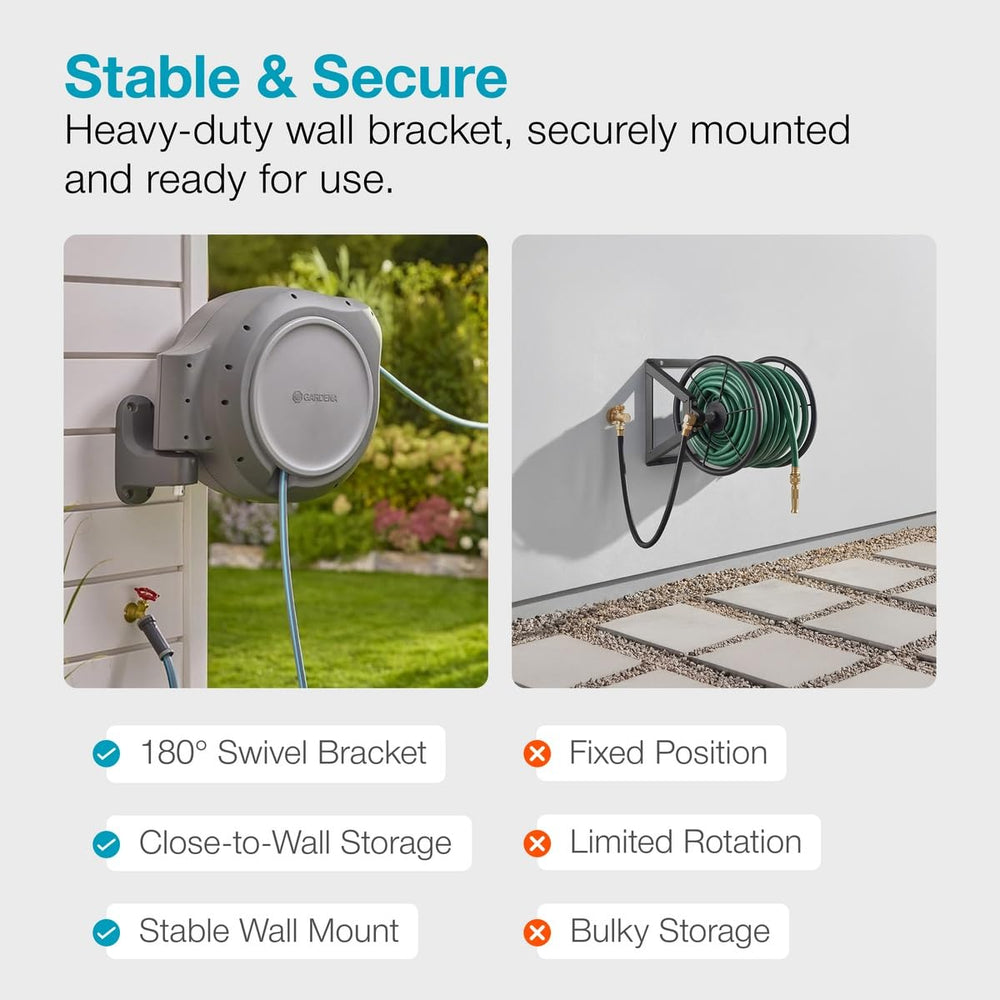 Stable & Secure
Heavy-duty wall bracket, securely mounted and ready for use.

GARDENA

180° Swivel Bracket

Close-to-Wall Storage

Stable Wall Mount

Fixed Position

Limited Rotation

Bulky Storage